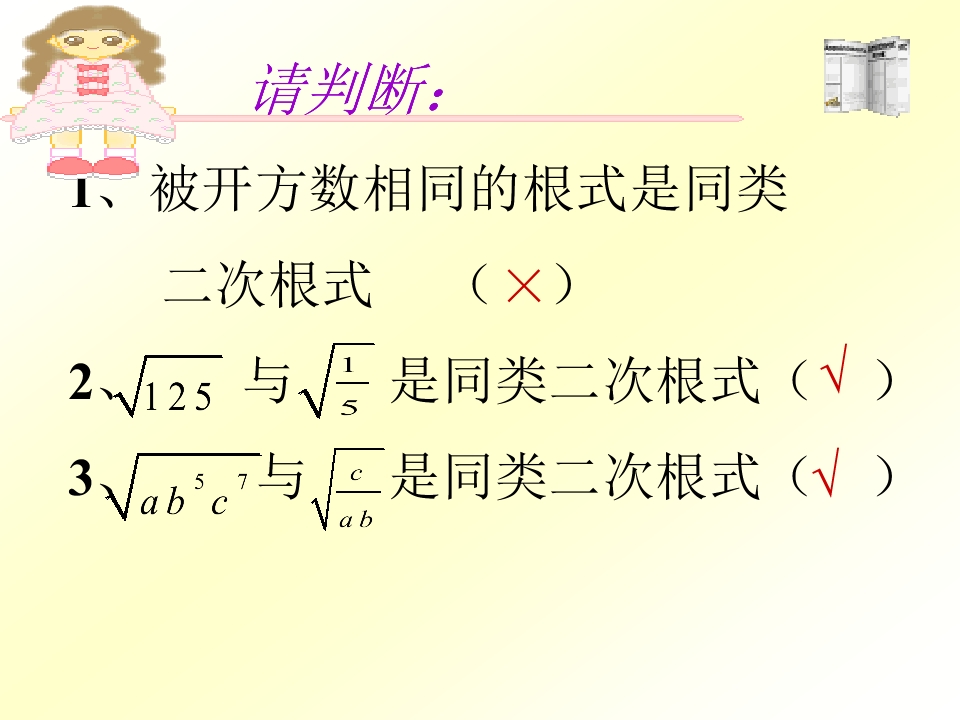 请判断：

1、被开方数相同的根式是同类二次根式　（×）

2、$\sqrt{125}$ 与 $\sqrt{\frac{1}{5}}$ 是同类二次根式（√ ）

3、$\sqrt{ab^5c^7}$ 与 $\sqrt{\frac{c}{ab}}$ 是同类二次根式（√ ）